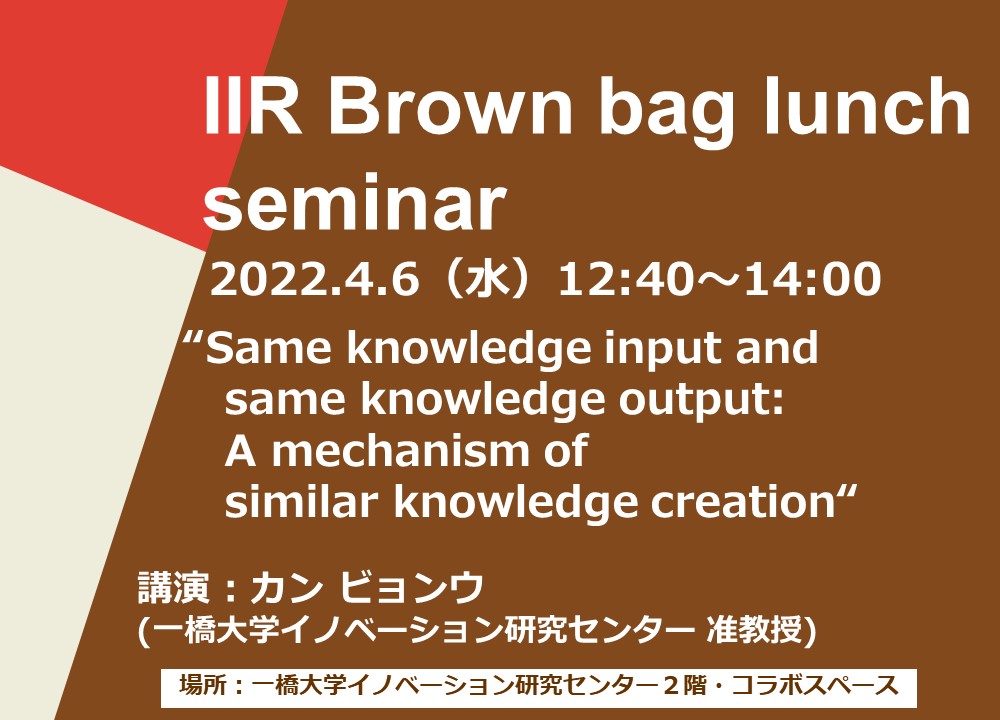 IIR Brown bag lunch seminar

2022.4.6（水）12:40～14:00

“Same knowledge input and same knowledge output: A mechanism of similar knowledge creation“

講演：カン ビョンウ
(一橋大学イノベーション研究センター 准教授)

場所：一橋大学イノベーション研究センター２階・コラボスペース